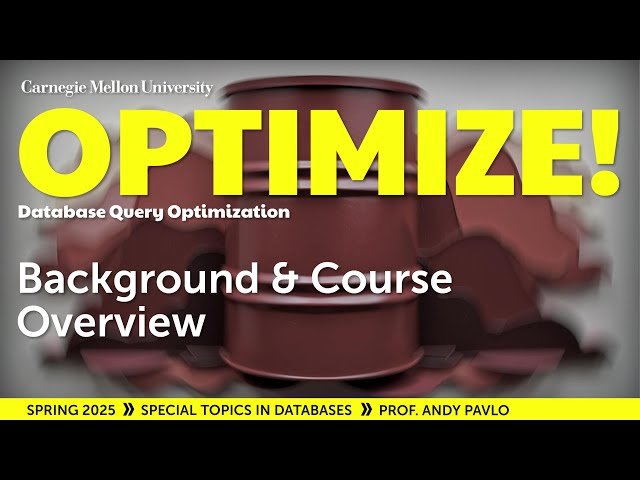 Carnegie Mellon University

OPTIMIZE!

Database Query Optimization

Background & Course Overview

SPRING 2025 » SPECIAL TOPICS IN DATABASES » PROF. ANDY PAVLO